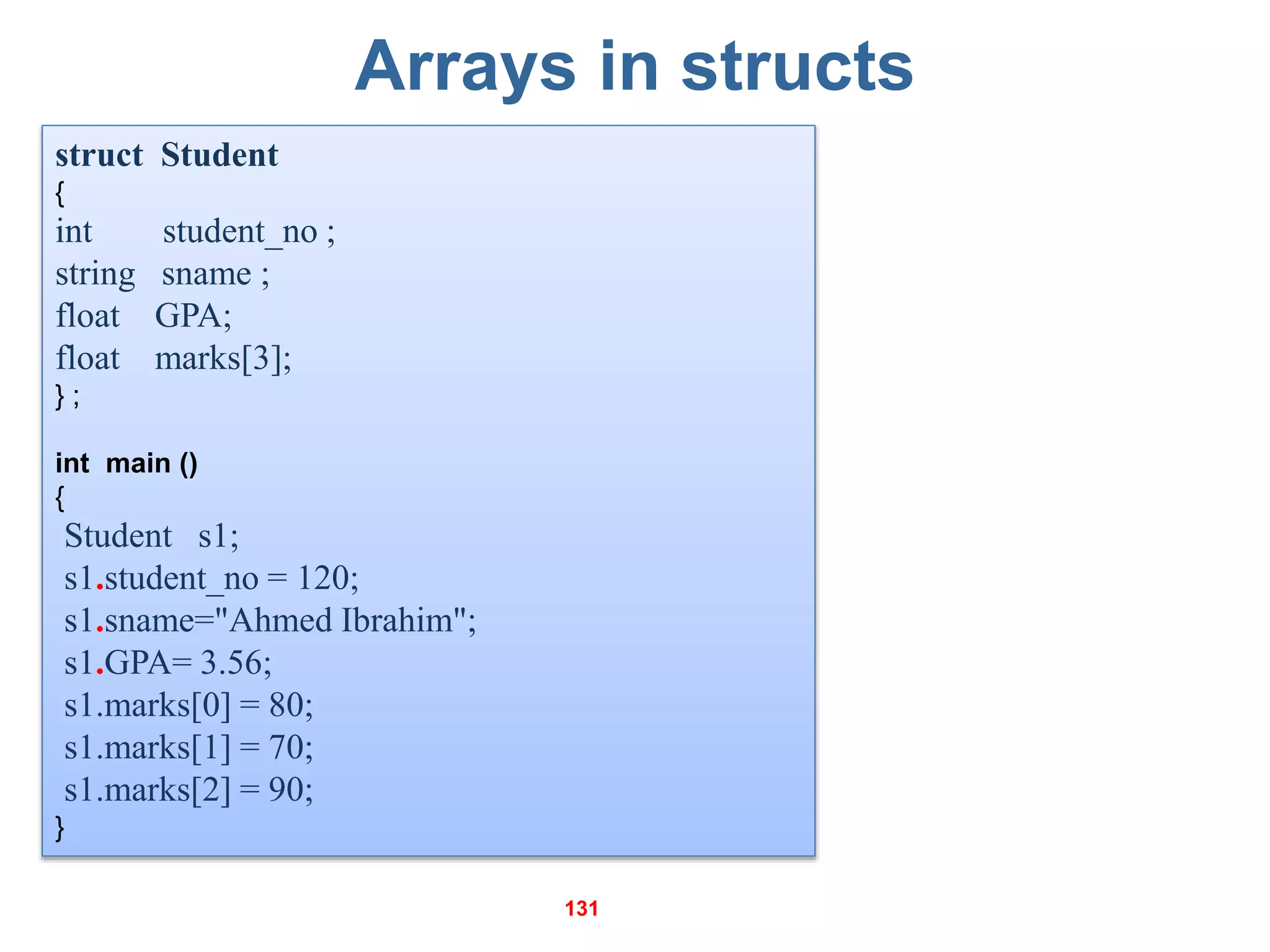 Arrays in structs

struct Student
{
int student_no ;
string sname ;
float GPA;
float marks[3];
} ;

int main ()
{
Student s1;
s1.student_no = 120;
s1.sname="Ahmed Ibrahim";
s1.GPA= 3.56;
s1.marks[0] = 80;
s1.marks[1] = 70;
s1.marks[2] = 90;
}

131